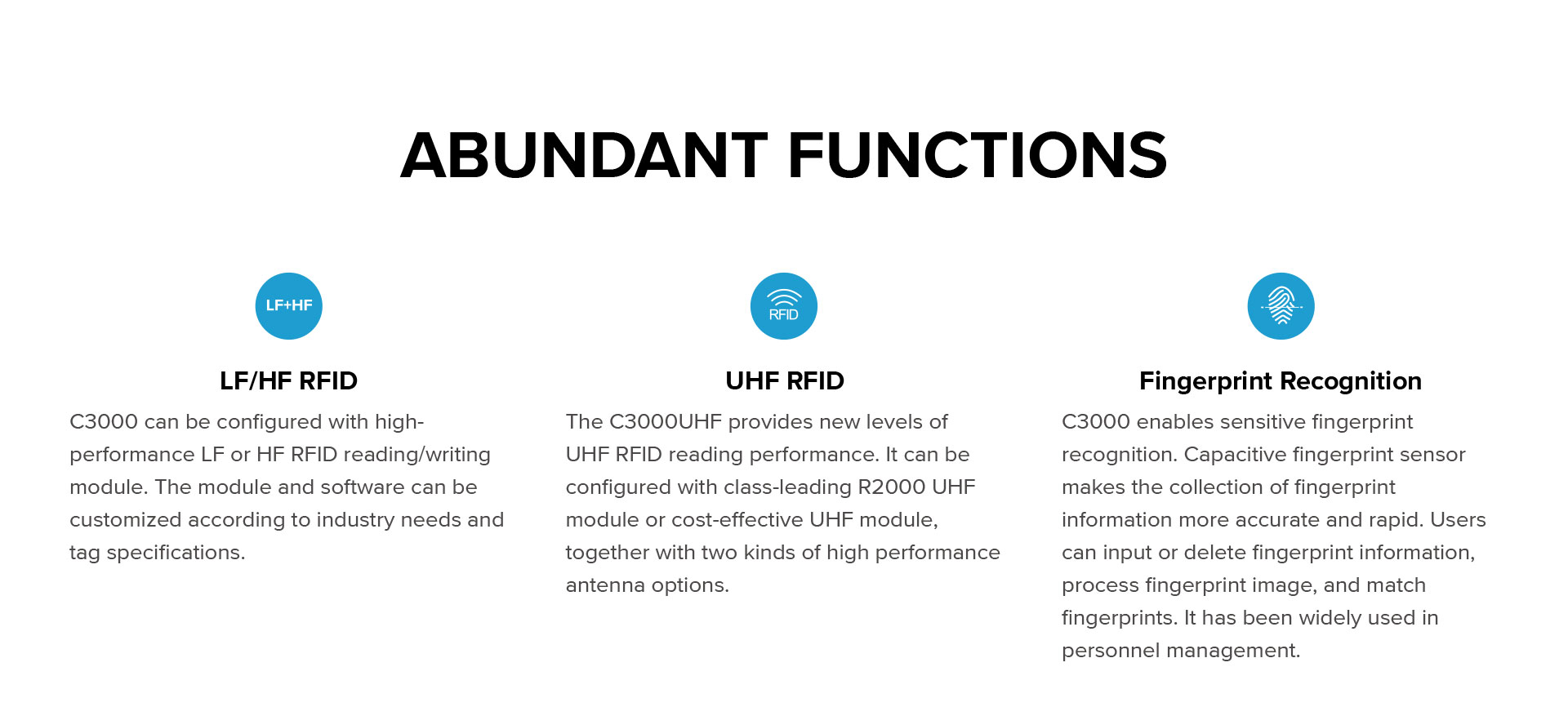 ABUNDANT FUNCTIONS

LF+HF

LF/HF RFID

C3000 can be configured with high-performance LF or HF RFID reading/writing module. The module and software can be customized according to industry needs and tag specifications.

RFID

UHF RFID

The C3000UHF provides new levels of UHF RFID reading performance. It can be configured with class-leading R2000 UHF module or cost-effective UHF module, together with two kinds of high performance antenna options.

Fingerprint Recognition

C3000 enables sensitive fingerprint recognition. Capacitive fingerprint sensor makes the collection of fingerprint information more accurate and rapid. Users can input or delete fingerprint information, process fingerprint image, and match fingerprints. It has been widely used in personnel management.